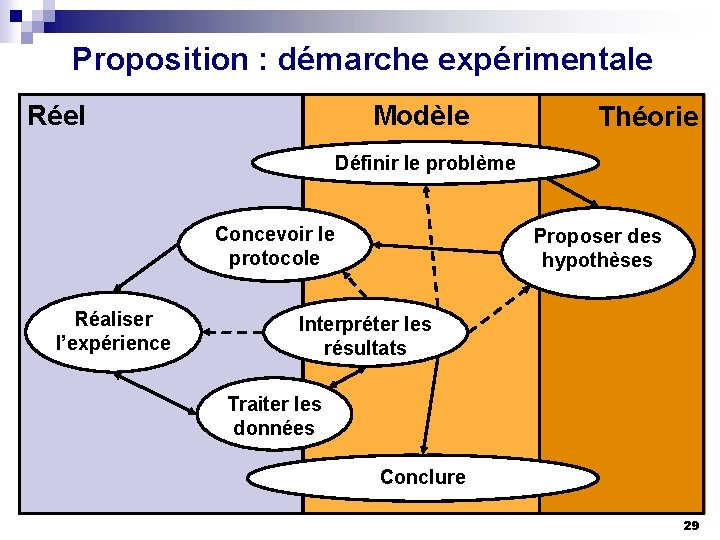 Proposition : démarche expérimentale

Réel

Modèle

Théorie

Définir le problème

Concevoir le protocole

Proposer des hypothèses

Réaliser l'expérience

Interpréter les résultats

Traiter les données

Conclure

29